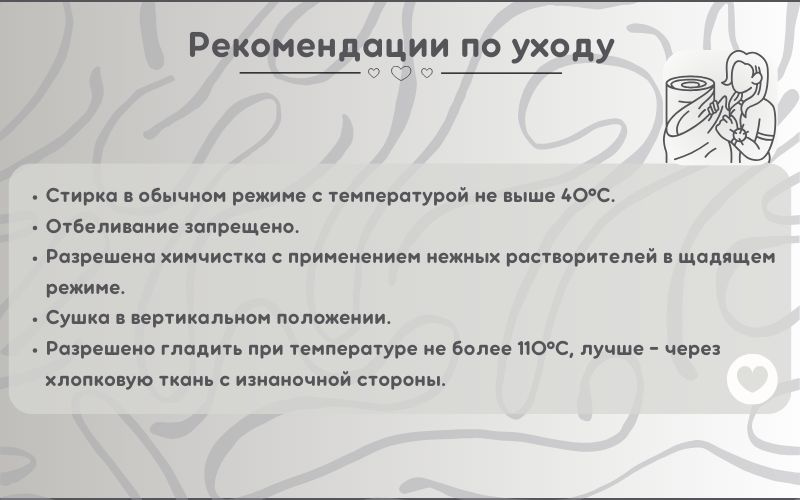 Рекомендации по уходу

• Стирка в обычном режиме с температурой не выше 40°С.
• Отбеливание запрещено.
• Разрешена химчистка с применением нежных растворителей в щадящем режиме.
• Сушка в вертикальном положении.
• Разрешено гладить при температуре не более 110°С, лучше - через хлопковую ткань с изнаночной стороны.